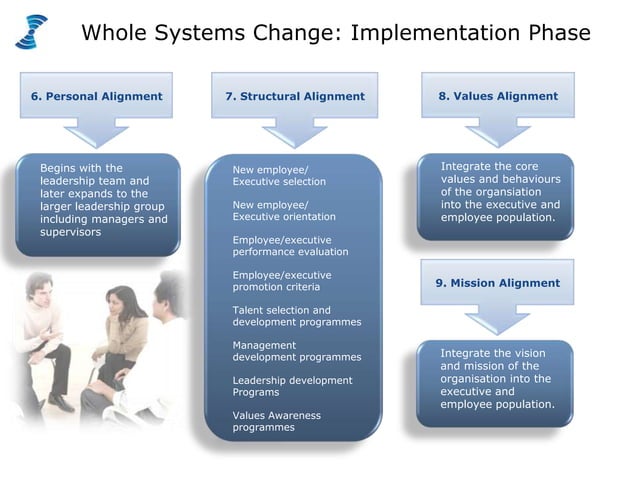 Whole Systems Change: Implementation Phase

6. Personal Alignment

Begins with the leadership team and later expands to the larger leadership group including managers and supervisors

7. Structural Alignment

New employee/ Executive selection

New employee/ Executive orientation

Employee/executive performance evaluation

Employee/executive promotion criteria

Talent selection and development programmes

Management development programmes

Leadership development Programs

Values Awareness programmes

8. Values Alignment

Integrate the core values and behaviours of the organsiation into the executive and employee population.

9. Mission Alignment

Integrate the vision and mission of the organisation into the executive and employee population.